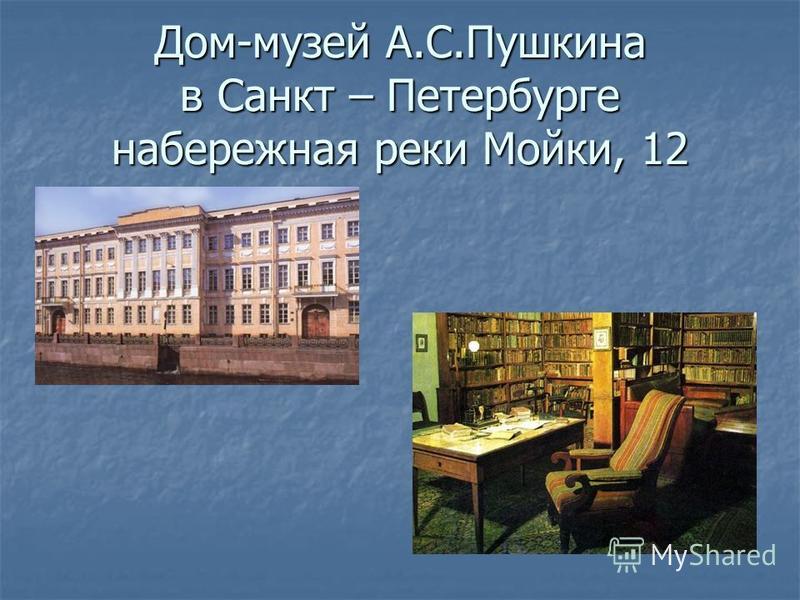 Дом-музей А.С.Пушкина в Санкт – Петербурге набережная реки Мойки, 12

MyShared